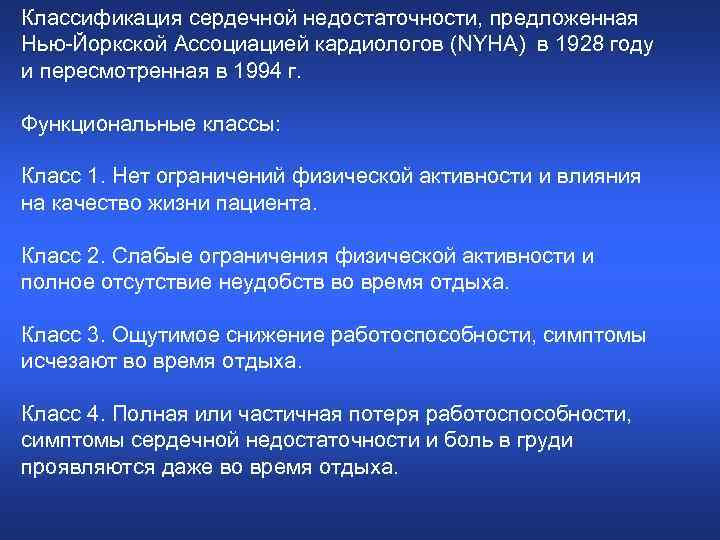 Классификация сердечной недостаточности, предложенная Нью-Йоркской Ассоциацией кардиологов (NYHA) в 1928 году и пересмотренная в 1994 г.

Функциональные классы:

Класс 1. Нет ограничений физической активности и влияния на качество жизни пациента.

Класс 2. Слабые ограничения физической активности и полное отсутствие неудобств во время отдыха.

Класс 3. Ощутимое снижение работоспособности, симптомы исчезают во время отдыха.

Класс 4. Полная или частичная потеря работоспособности, симптомы сердечной недостаточности и боль в груди проявляются даже во время отдыха.